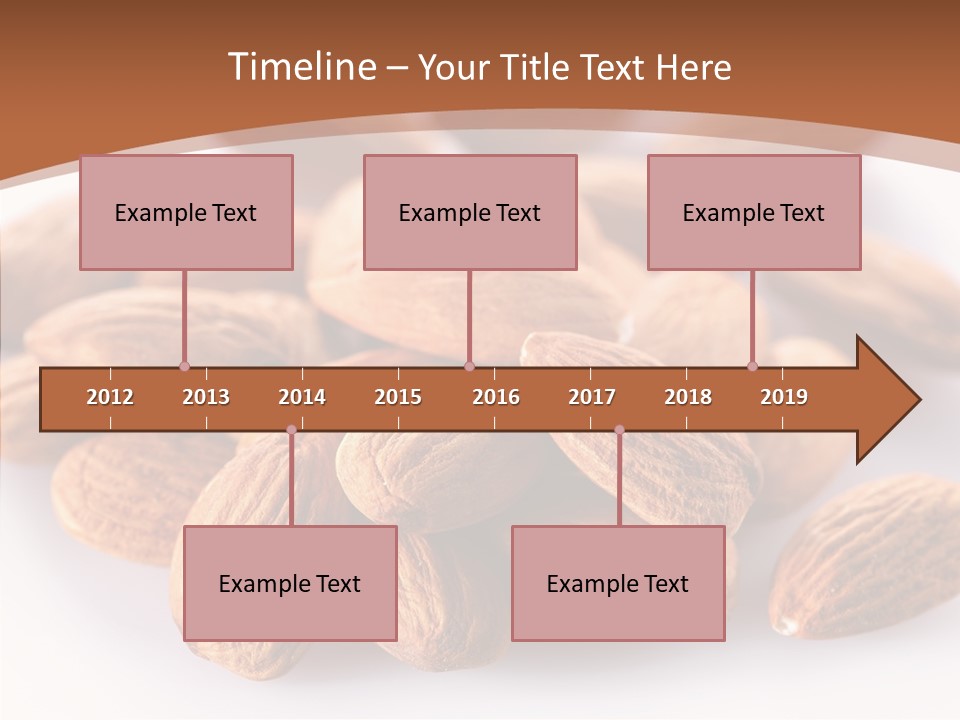 Timeline – Your Title Text Here

Example Text

Example Text

Example Text

2012 2013 2014 2015 2016 2017 2018 2019

Example Text

Example Text